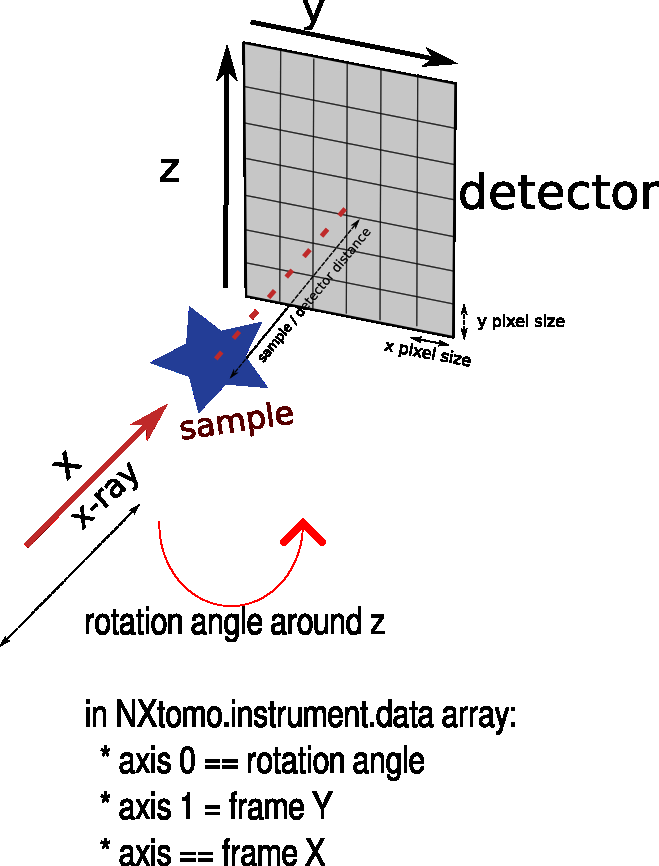 y

z

detector

sample / detector distance

y pixel size

x pixel size

sample

x

x-ray

rotation angle around z

in NXtomo.instrument.data array:
* axis 0 == rotation angle
* axis 1 = frame Y
* axis == frame X